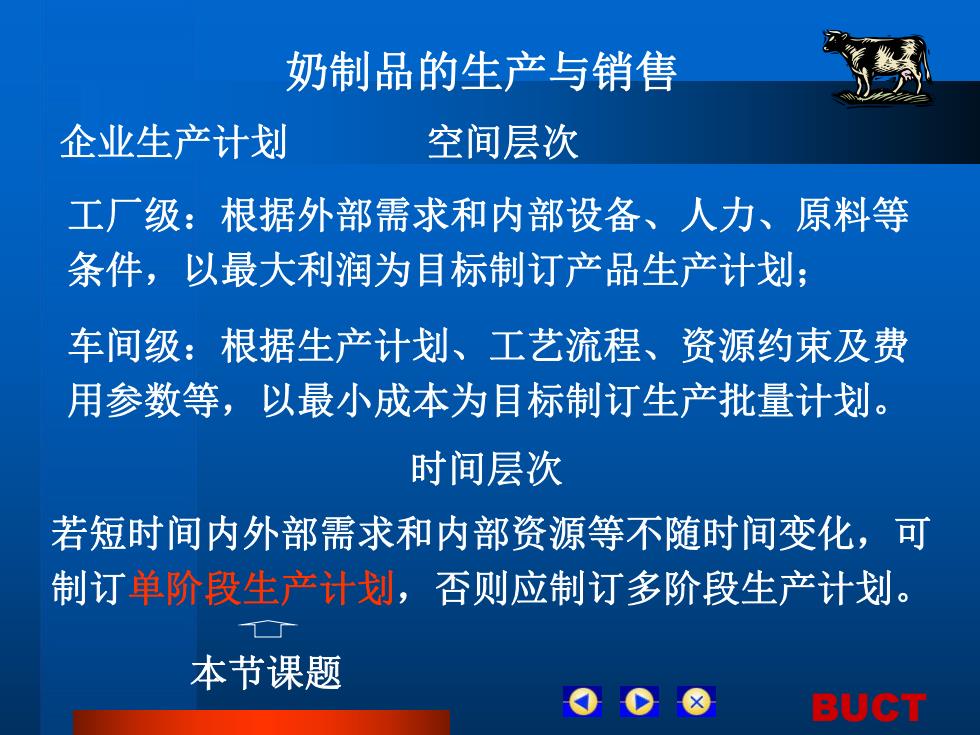 奶制品的生产与销售

企业生产计划　　空间层次

工厂级：根据外部需求和内部设备、人力、原料等条件，以最大利润为目标制订产品生产计划；

车间级：根据生产计划、工艺流程、资源约束及费用参数等，以最小成本为目标制订生产批量计划。

时间层次

若短时间内外部需求和内部资源等不随时间变化，可制订单阶段生产计划，否则应制订多阶段生产计划。

本节课题

BUCT